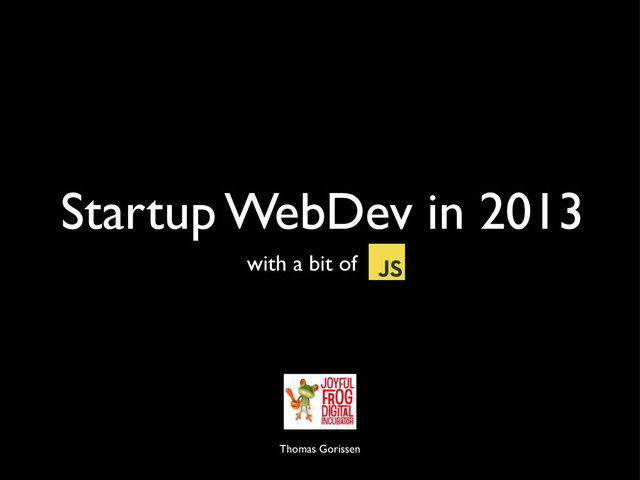 Startup WebDev in 2013

with a bit of JS

JOYFUL FROG DIGITAL INCUBATOR

Thomas Gorissen